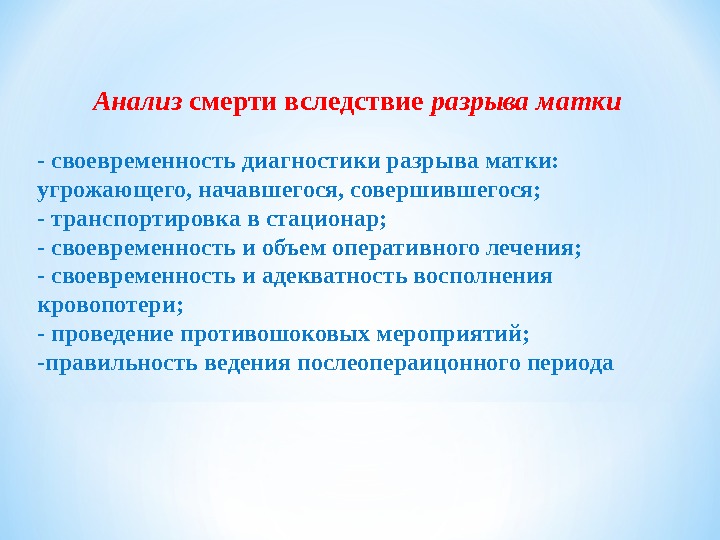 Анализ смерти вследствие разрыва матки

- своевременность диагностики разрыва матки: угрожающего, начавшегося, совершившегося;
- транспортировка в стационар;
- своевременность и объем оперативного лечения;
- своевременность и адекватность восполнения кровопотери;
- проведение противошоковых мероприятий;
-правильность ведения послеопераицонного периода